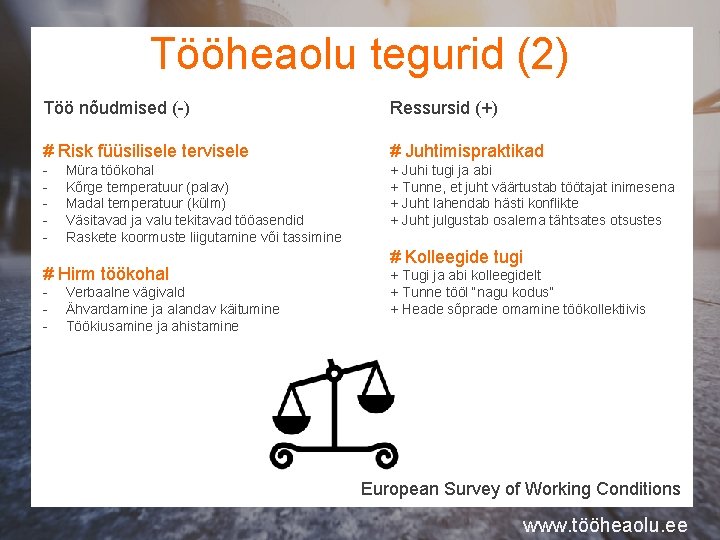 Tööheaolu tegurid (2)

Töö nõudmised (-)

# Risk füüsilisele tervisele
- Müra töökohal
- Kõrge temperatuur (palav)
- Madal temperatuur (külm)
- Väsitavad ja valu tekitavad tööasendid
- Raskete koormuste liigutamine või tassimine

# Hirm töökohal
- Verbaalne vägivald
- Ähvardamine ja alandav käitumine
- Töökiusamine ja ahistamine

Ressursid (+)

# Juhtimispraktikad
+ Juhi tugi ja abi
+ Tunne, et juht väärtustab töötajat inimesena
+ Juht lahendab hästi konflikte
+ Juht julgustab osalema tähtsates otsustes

# Kolleegide tugi
+ Tugi ja abi kolleegidelt
+ Tunne tööl "nagu kodus"
+ Heade sõprade omamine töökollektiivis

European Survey of Working Conditions

www.tööheaolu.ee